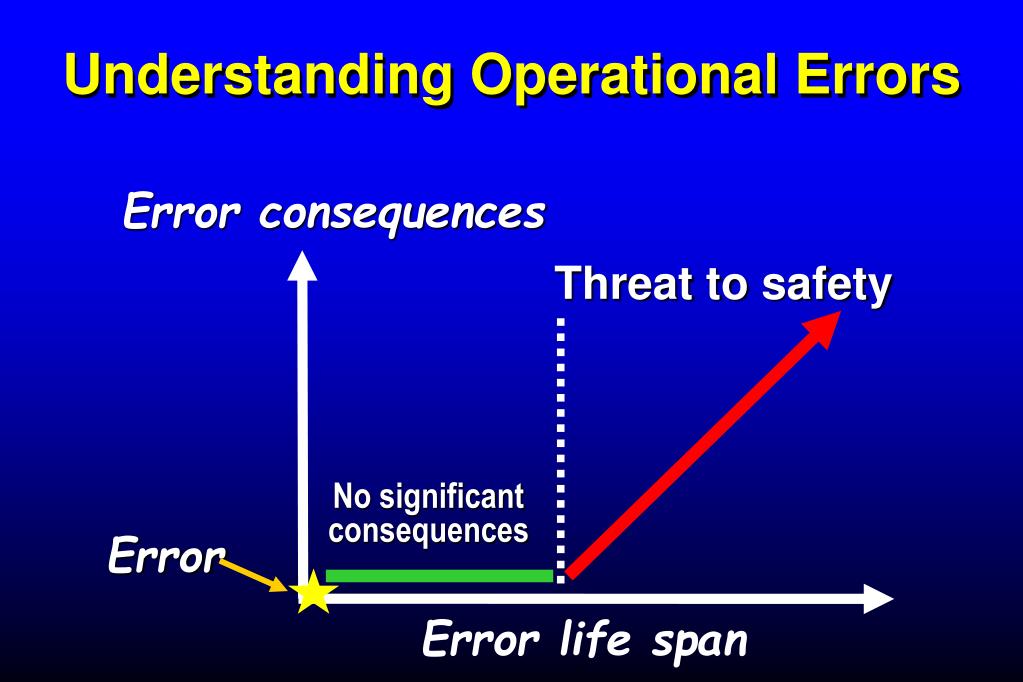 Understanding Operational Errors

Error consequences

Threat to safety

No significant consequences

Error

Error life span